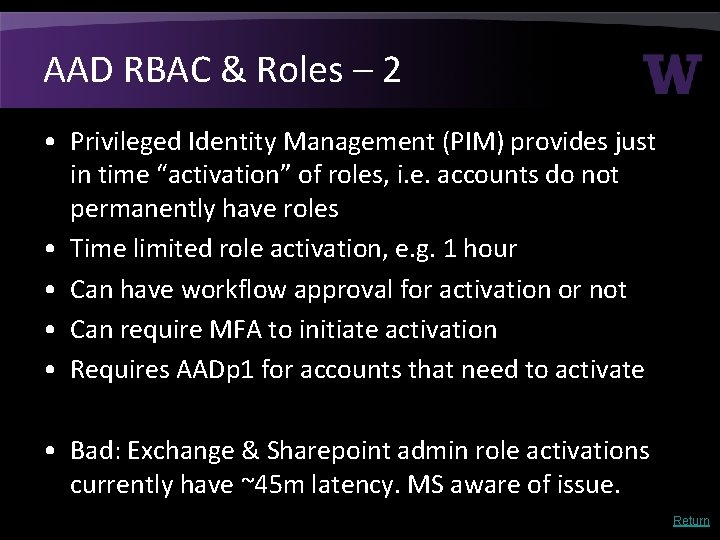 AAD RBAC & Roles – 2

W

• Privileged Identity Management (PIM) provides just in time “activation” of roles, i.e. accounts do not permanently have roles
• Time limited role activation, e.g. 1 hour
• Can have workflow approval for activation or not
• Can require MFA to initiate activation
• Requires AADp1 for accounts that need to activate

• Bad: Exchange & Sharepoint admin role activations currently have ~45m latency. MS aware of issue.

Return